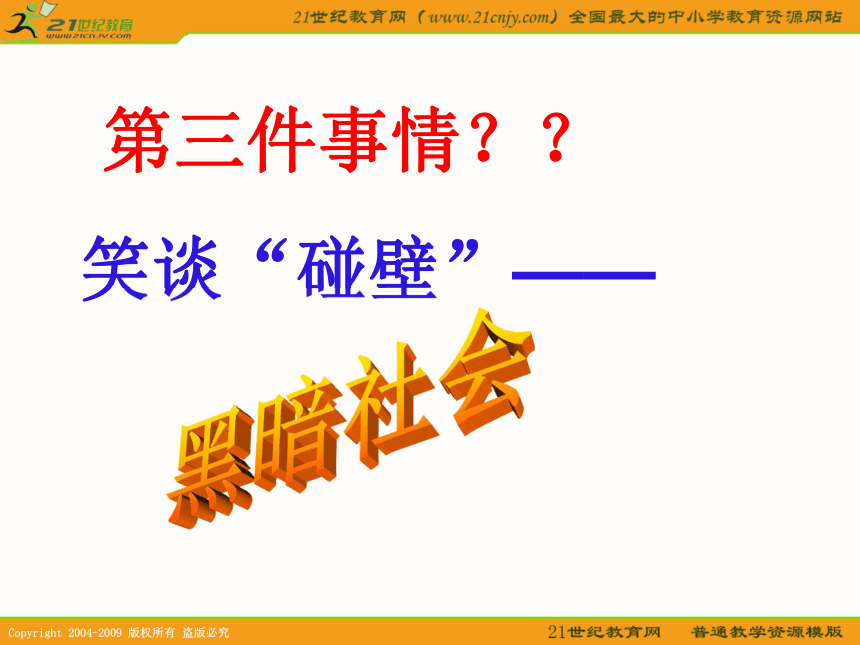 21世纪教育
www.21cnjy.com

21世纪教育网（www.21cnjy.com）全国最大的中小学教育资源网站

第三件事情？？

笑谈“碰壁”——

黑暗社会

Copyright 2004-2009 版权所有 盗版必究

21世纪教育网　普通教学资源模版